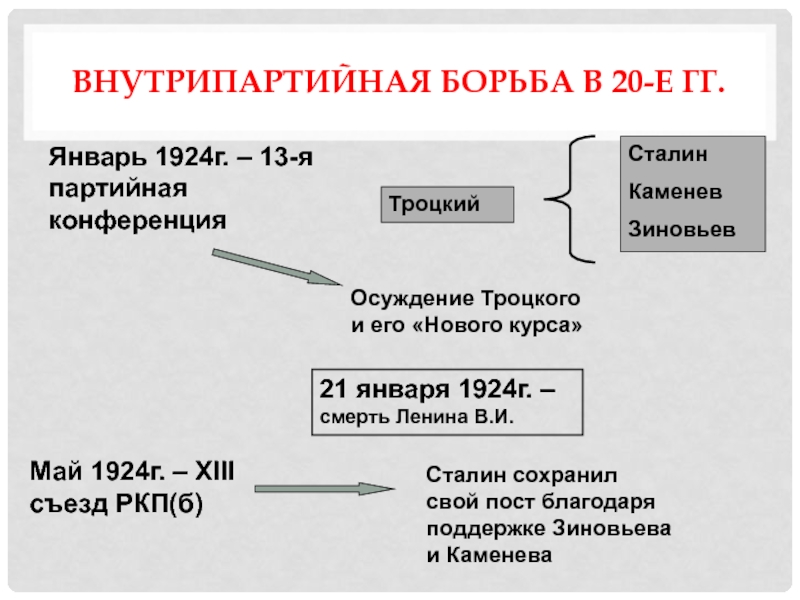 ВНУТРИПАРТИЙНАЯ БОРЬБА В 20-Е ГГ.

Январь 1924г. – 13-я партийная конференция

Троцкий

Сталин
Каменев
Зиновьев

Осуждение Троцкого и его «Нового курса»

21 января 1924г. – смерть Ленина В.И.

Май 1924г. – XIII съезд РКП(б)

Сталин сохранил свой пост благодаря поддержке Зиновьева и Каменева